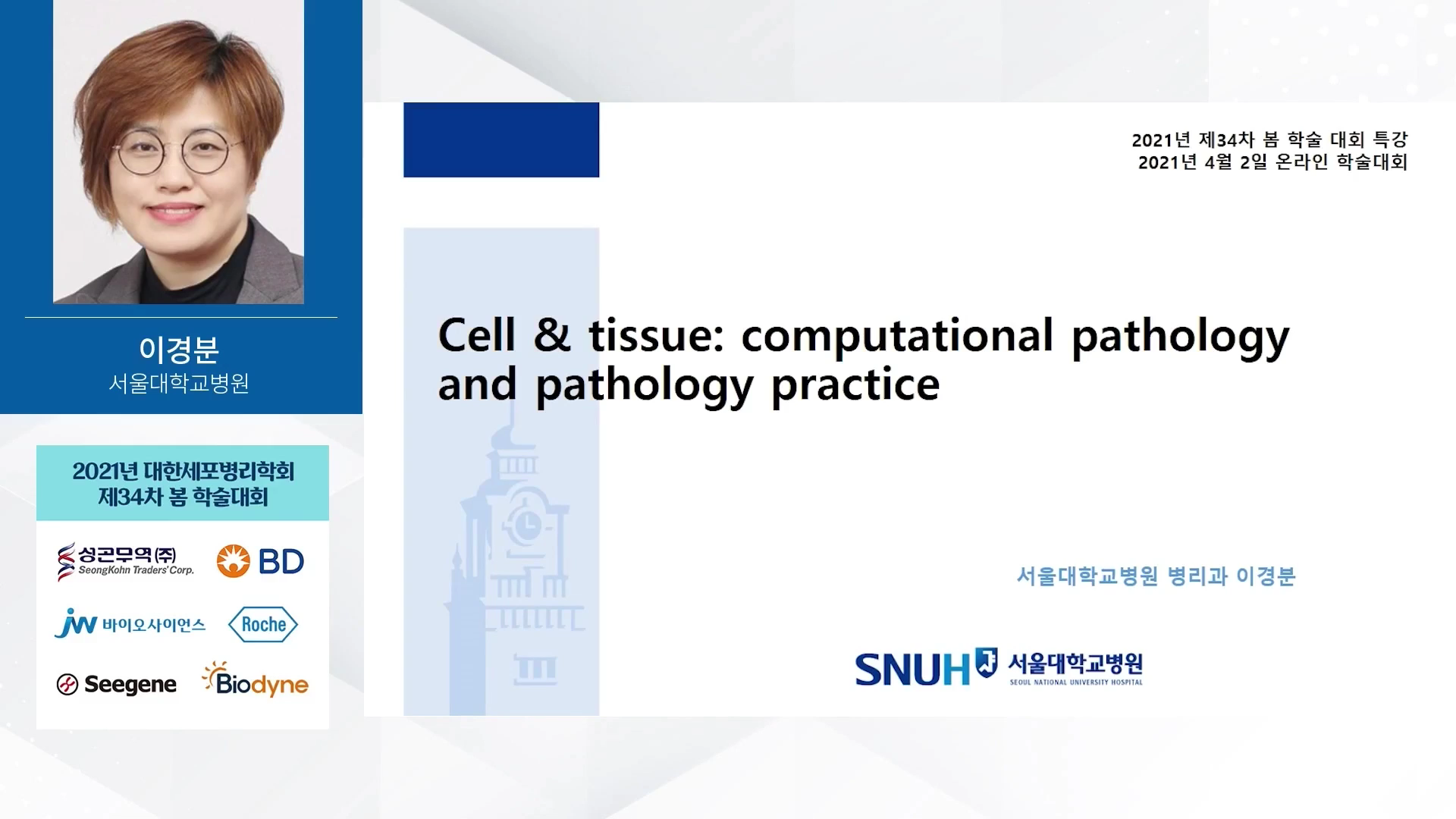 이경분
서울대학교병원

2021년 대한세포병리학회
제34차 봄 학술대회

성곤무역(주) SeongKohn Traders' Corp.
BD
JW 바이오사이언스
Roche
Seegene
Biodyne

2021년 제34차 봄 학술 대회 특강
2021년 4월 2일 온라인 학술대회

Cell & tissue: computational pathology and pathology practice

서울대학교병원 병리과 이경분

SNUH 서울대학교병원
SEOUL NATIONAL UNIVERSITY HOSPITAL